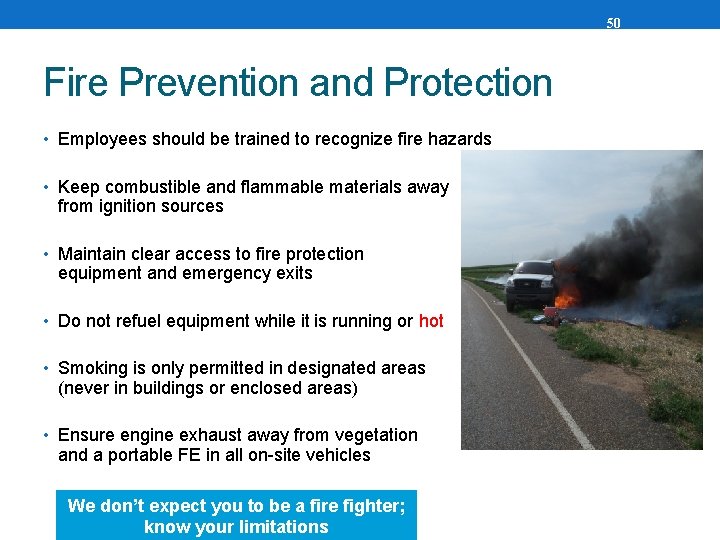 50

Fire Prevention and Protection

• Employees should be trained to recognize fire hazards

• Keep combustible and flammable materials away from ignition sources

• Maintain clear access to fire protection equipment and emergency exits

• Do not refuel equipment while it is running or hot

• Smoking is only permitted in designated areas (never in buildings or enclosed areas)

• Ensure engine exhaust away from vegetation and a portable FE in all on-site vehicles

We don't expect you to be a fire fighter; know your limitations